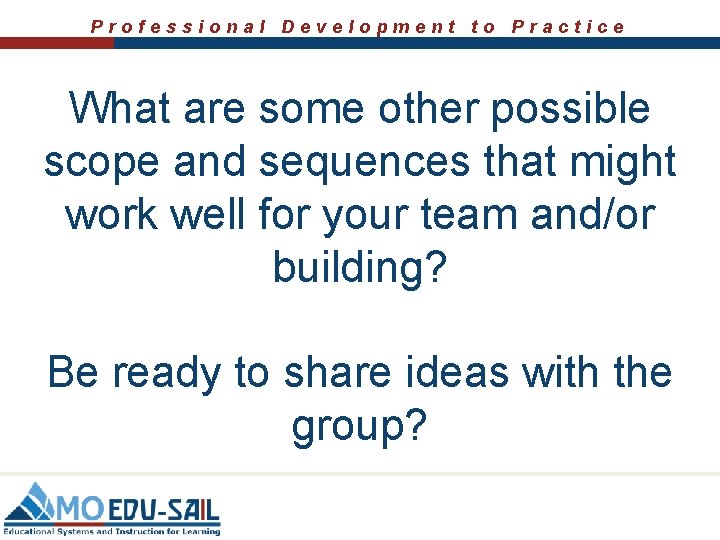 Professional Development to Practice

What are some other possible scope and sequences that might work well for your team and/or building?

Be ready to share ideas with the group?

MO EDU-SAIL
Educational Systems and Instruction for Learning